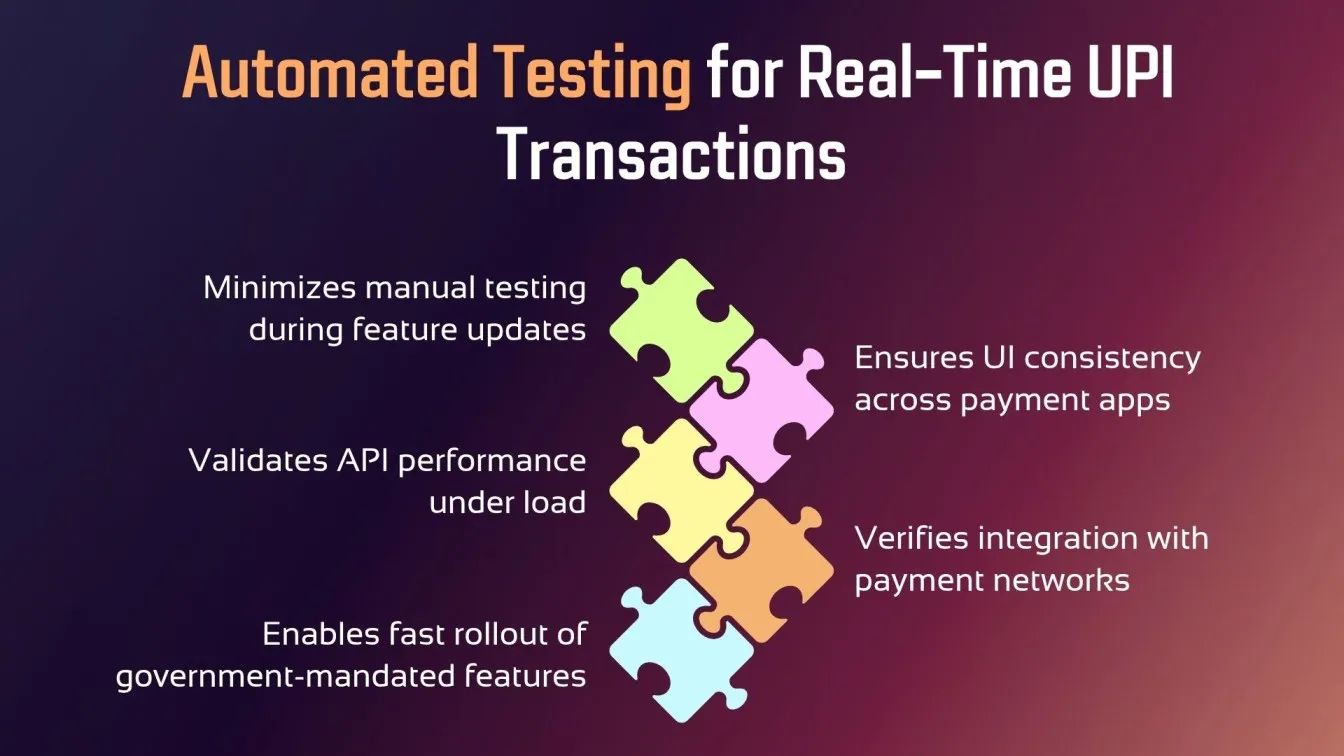 Automated Testing for Real-Time UPI Transactions

Minimizes manual testing during feature updates

Ensures UI consistency across payment apps

Validates API performance under load

Verifies integration with payment networks

Enables fast rollout of government-mandated features